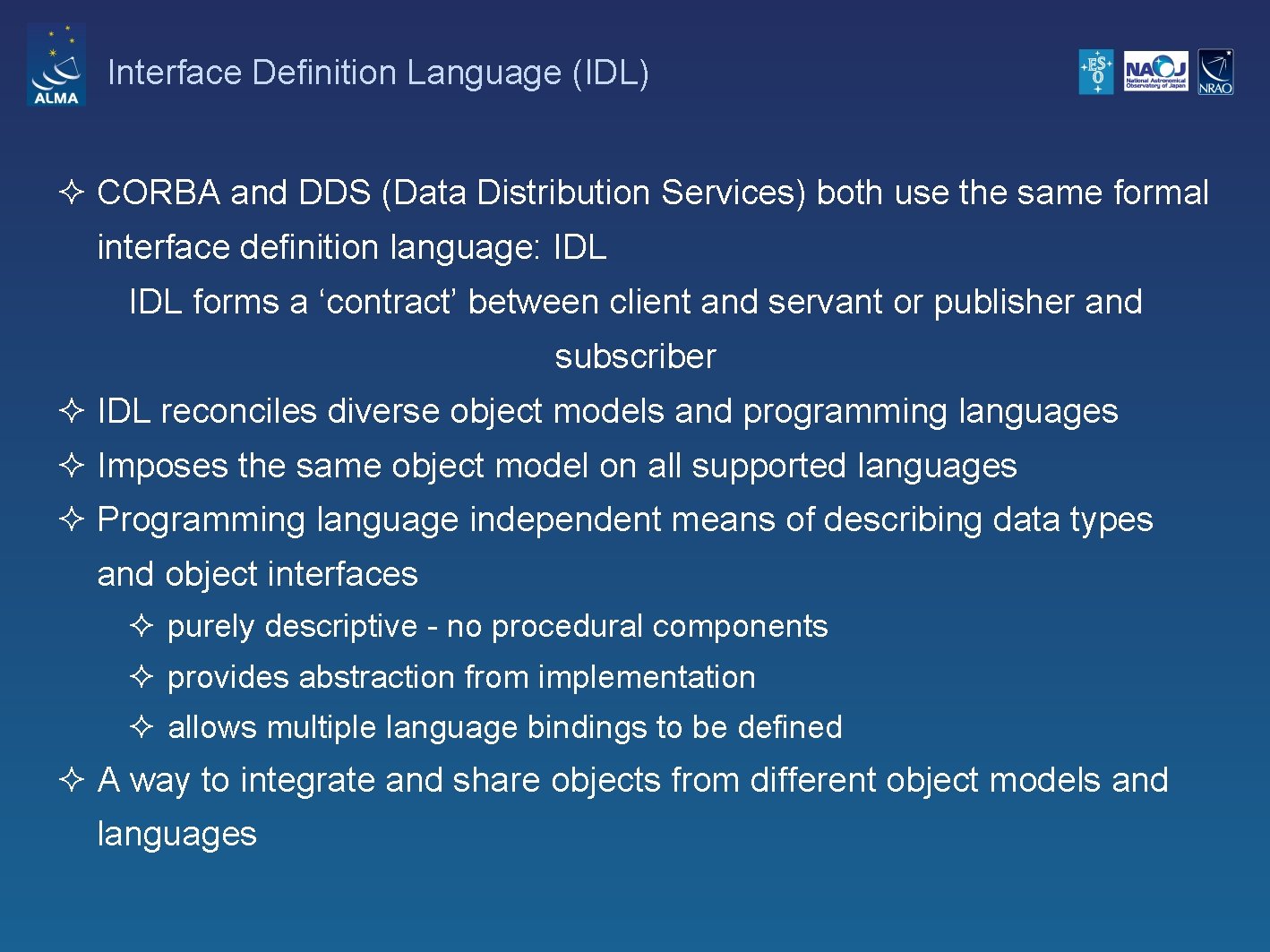 ALMA

Interface Definition Language (IDL)

ESO NAOJ National Astronomical Observatory of Japan NRAO

✧ CORBA and DDS (Data Distribution Services) both use the same formal interface definition language: IDL

IDL forms a ‘contract’ between client and servant or publisher and subscriber

✧ IDL reconciles diverse object models and programming languages

✧ Imposes the same object model on all supported languages

✧ Programming language independent means of describing data types and object interfaces

✧ purely descriptive - no procedural components

✧ provides abstraction from implementation

✧ allows multiple language bindings to be defined

✧ A way to integrate and share objects from different object models and languages